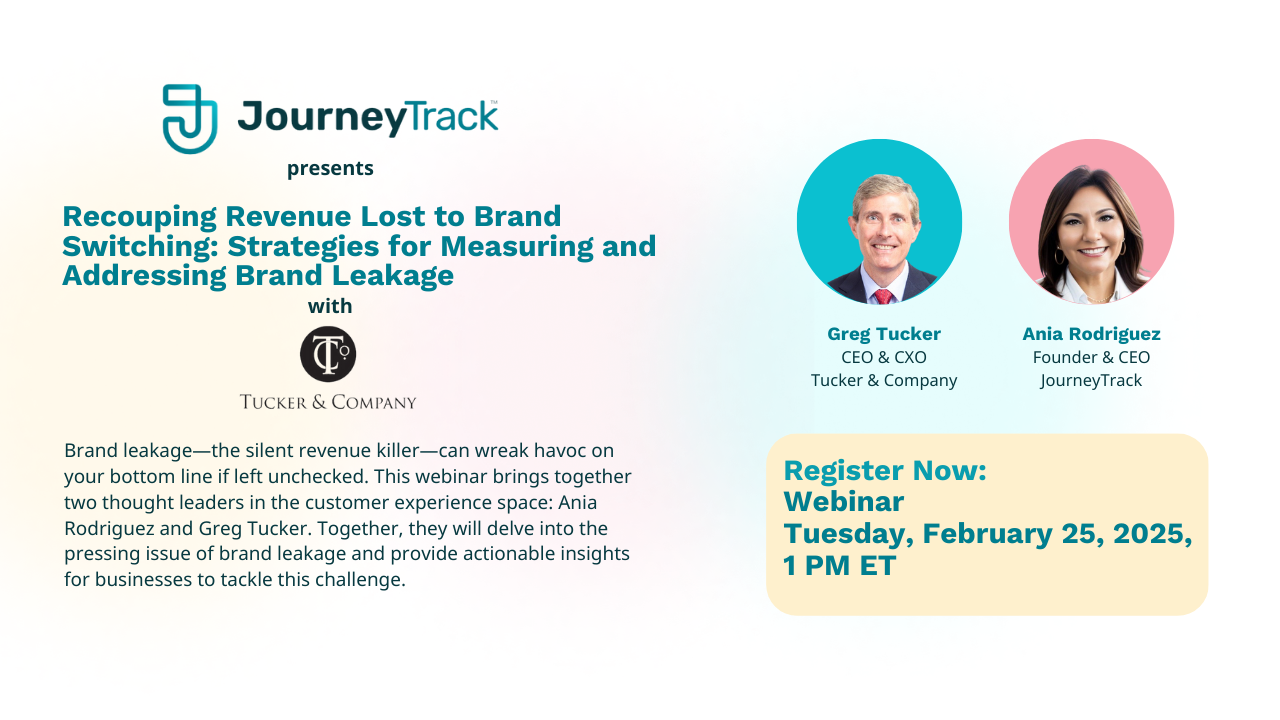 JourneyTrack™

presents

Recouping Revenue Lost to Brand Switching: Strategies for Measuring and Addressing Brand Leakage

with

TC

TUCKER & COMPANY

Brand leakage—the silent revenue killer—can wreak havoc on your bottom line if left unchecked. This webinar brings together two thought leaders in the customer experience space: Ania Rodriguez and Greg Tucker. Together, they will delve into the pressing issue of brand leakage and provide actionable insights for businesses to tackle this challenge.

Greg Tucker
CEO & CXO
Tucker & Company

Ania Rodriguez
Founder & CEO
JourneyTrack

Register Now:
Webinar
Tuesday, February 25, 2025, 1 PM ET